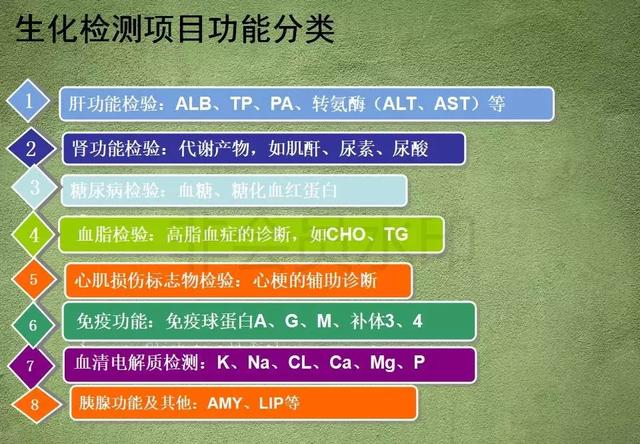 生化检测项目功能分类

1 肝功能检验：ALB、TP、PA、转氨酶（ALT、AST）等

2 肾功能检验：代谢产物，如肌酐、尿素、尿酸

3 糖尿病检验：血糖、糖化血红蛋白

4 血脂检验：高脂血症的诊断，如CHO、TG

5 心肌损伤标志物检验：心梗的辅助诊断

6 免疫功能：免疫球蛋白A、G、M、补体3、4

7 血清电解质检测：K、Na、CL、Ca、Mg、P

8 胰腺功能及其他：AMY、LIP等